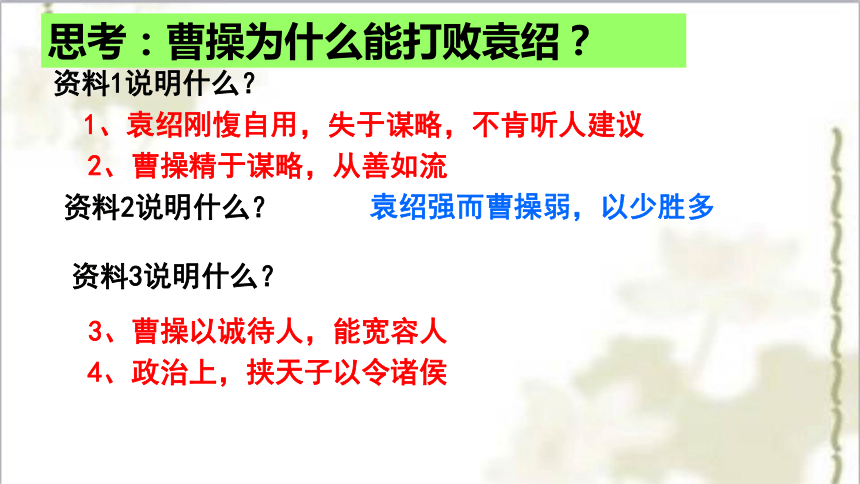 思考：曹操为什么能打败袁绍？

资料1说明什么？

1、袁绍刚愎自用，失于谋略，不肯听人建议

2、曹操精于谋略，从善如流

资料2说明什么？ 袁绍强而曹操弱，以少胜多

资料3说明什么？

3、曹操以诚待人，能宽容人

4、政治上，挟天子以令诸侯